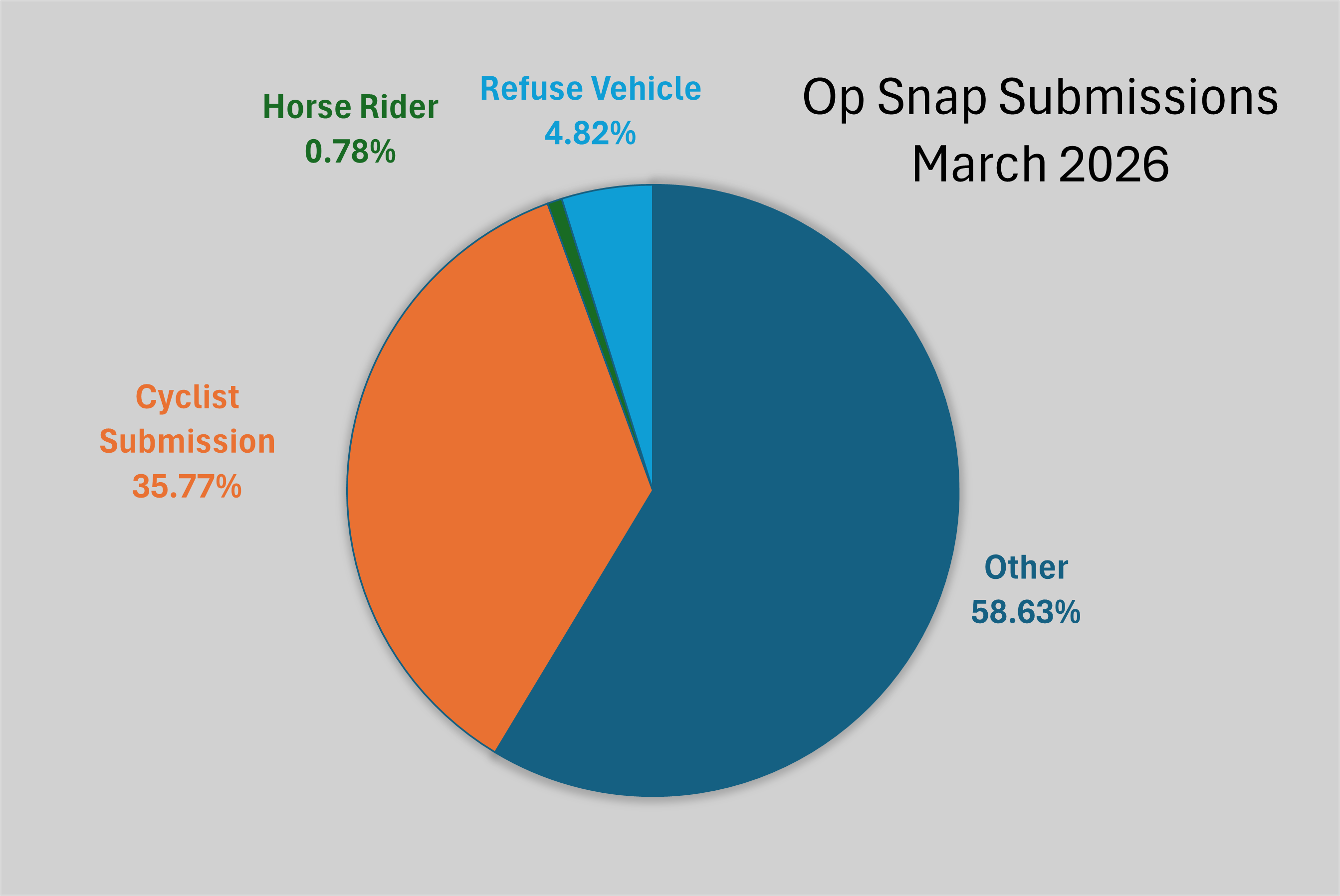 Op Snap Submissions
March 2026

Horse Rider
0.78%

Refuse Vehicle
4.82%

Cyclist
Submission
35.77%

Other
58.63%